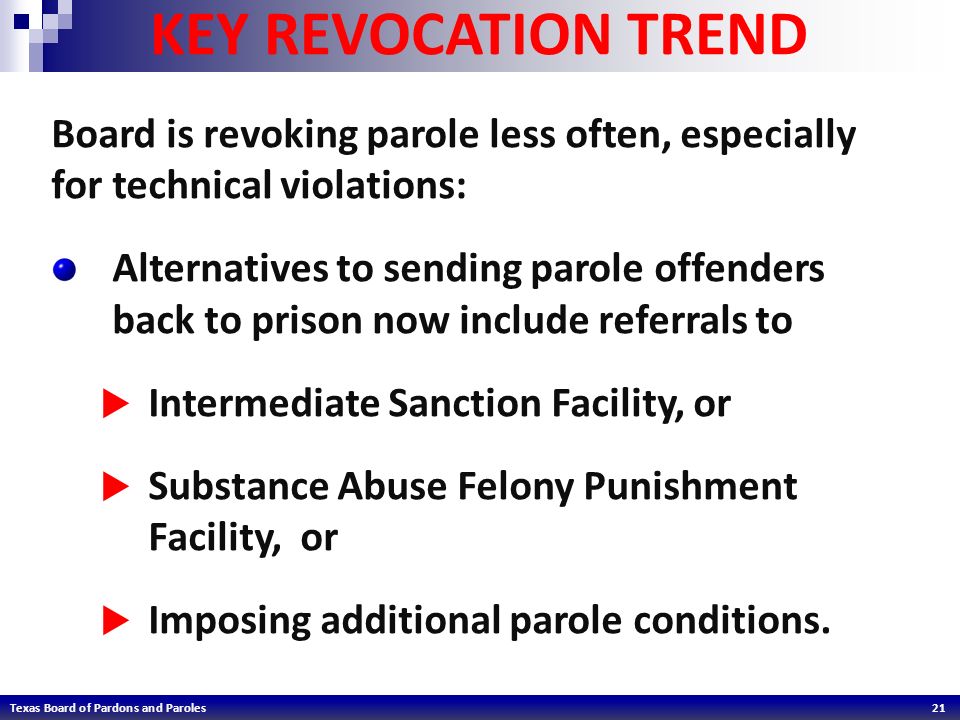 KEY REVOCATION TREND

Board is revoking parole less often, especially for technical violations:

Alternatives to sending parole offenders back to prison now include referrals to

Intermediate Sanction Facility, or

Substance Abuse Felony Punishment Facility, or

Imposing additional parole conditions.

Texas Board of Pardons and Paroles

21